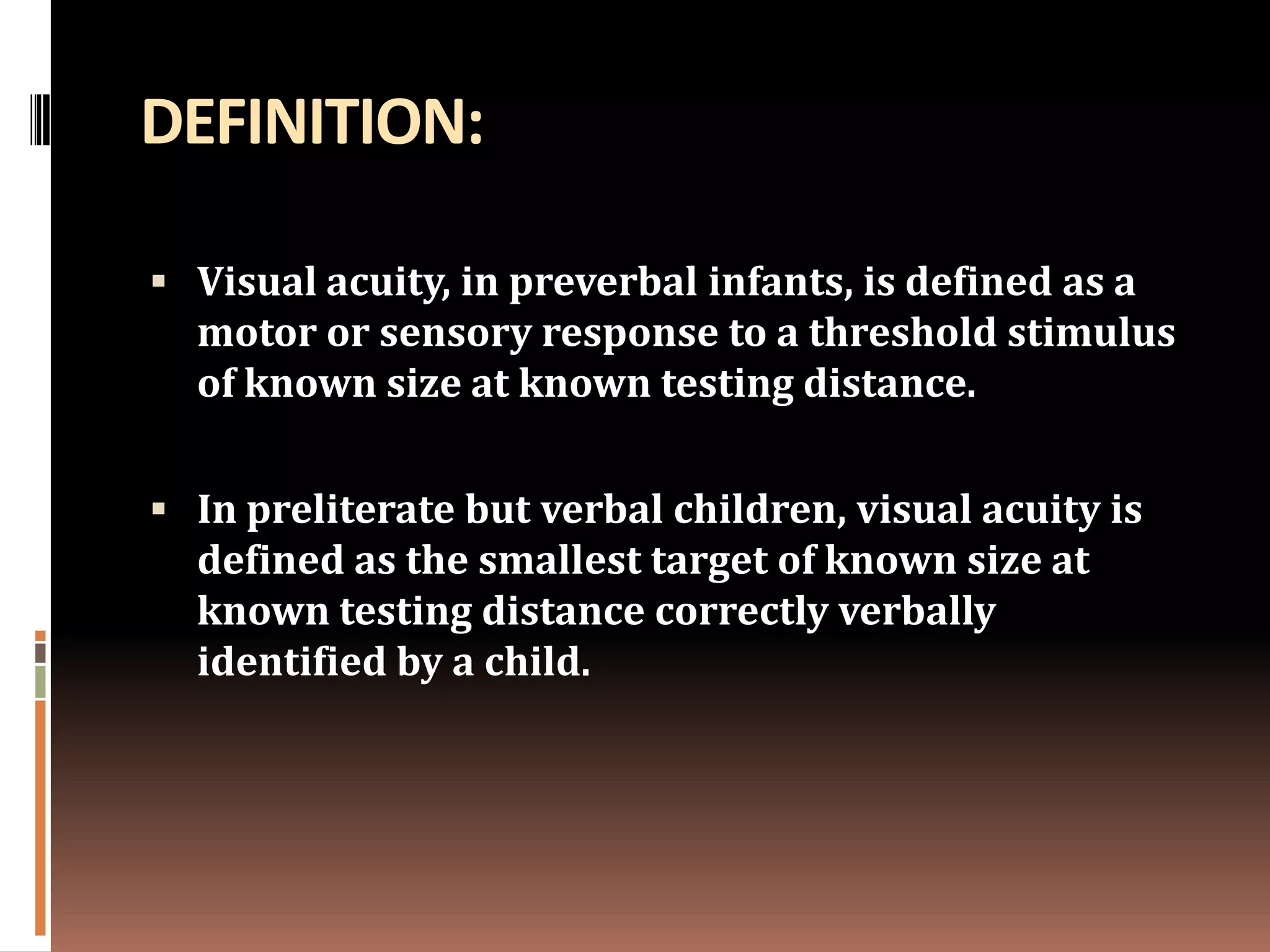 DEFINITION:

▪ Visual acuity, in preverbal infants, is defined as a motor or sensory response to a threshold stimulus of known size at known testing distance.

▪ In preliterate but verbal children, visual acuity is defined as the smallest target of known size at known testing distance correctly verbally identified by a child.